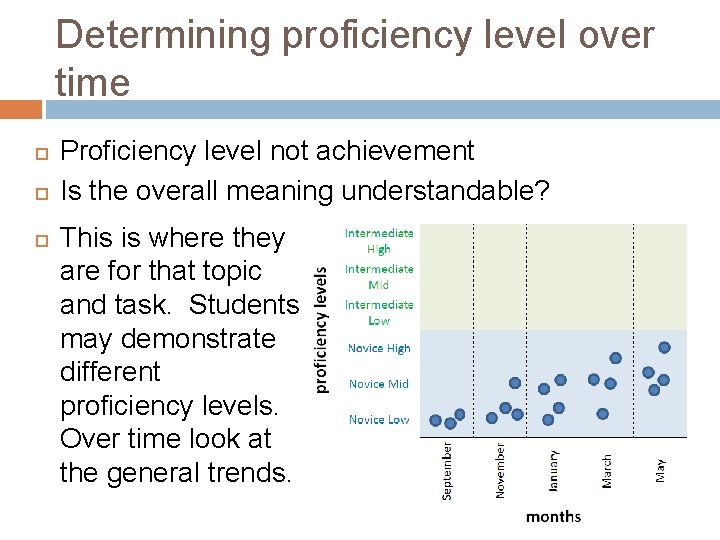 Determining proficiency level over time

Proficiency level not achievement

Is the overall meaning understandable?

This is where they are for that topic and task. Students may demonstrate different proficiency levels. Over time look at the general trends.

proficiency levels

Intermediate High

Intermediate Mid

Intermediate Low

Novice High

Novice Mid

Novice Low

September

November

January

March

May

months